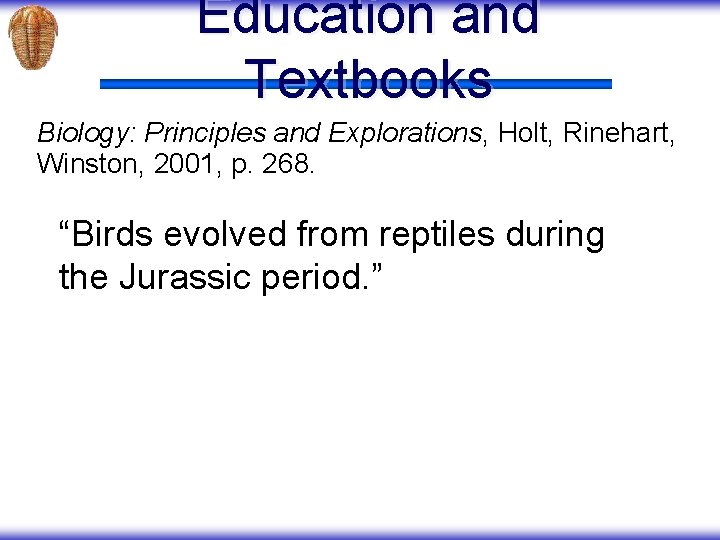 Education and Textbooks

Biology: Principles and Explorations, Holt, Rinehart, Winston, 2001, p. 268.

“Birds evolved from reptiles during the Jurassic period.”